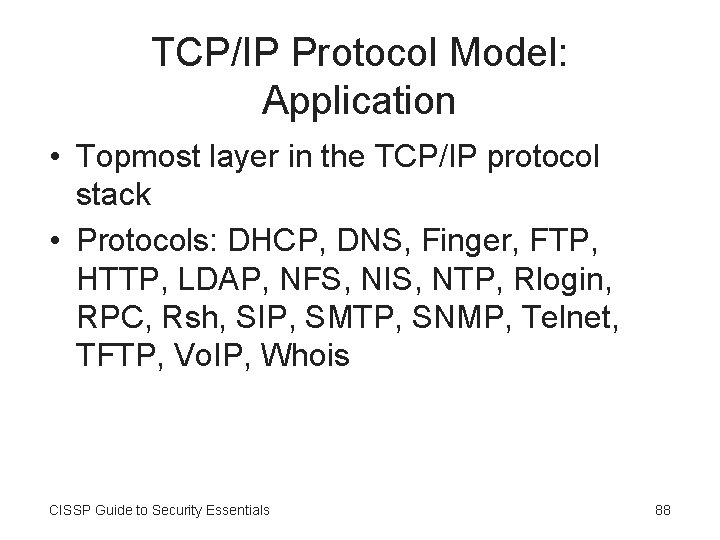 TCP/IP Protocol Model: Application

• Topmost layer in the TCP/IP protocol stack

• Protocols: DHCP, DNS, Finger, FTP, HTTP, LDAP, NFS, NIS, NTP, Rlogin, RPC, Rsh, SIP, SMTP, SNMP, Telnet, TFTP, VoIP, Whois

CISSP Guide to Security Essentials

88